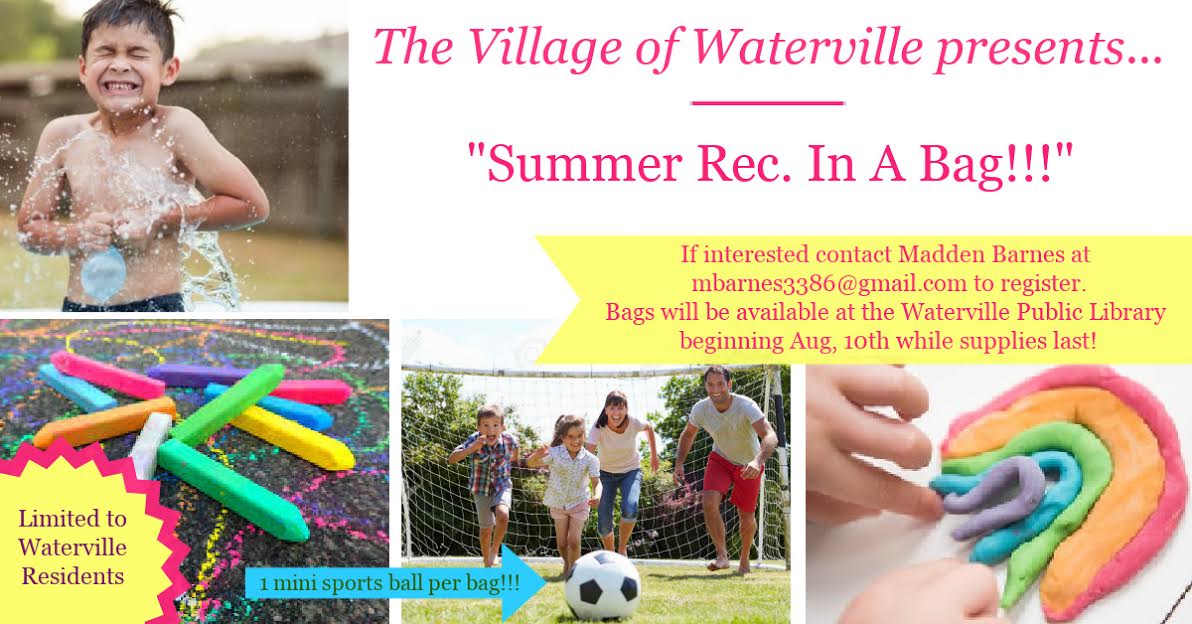 The Village of Waterville presents...

"Summer Rec. In A Bag!!!"

If interested contact Madden Barnes at mbarnes3386@gmail.com to register.
Bags will be available at the Waterville Public Library beginning Aug, 10th while supplies last!

Limited to Waterville Residents

1 mini sports ball per bag!!!